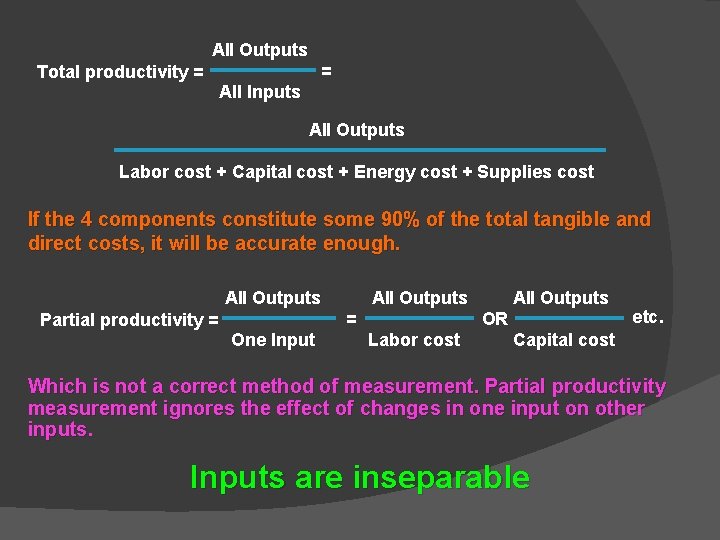 Total productivity = $\frac{\text{All Outputs}}{\text{All Inputs}}$ =

$\frac{\text{All Outputs}}{\text{Labor cost + Capital cost + Energy cost + Supplies cost}}$

If the 4 components constitute some 90% of the total tangible and direct costs, it will be accurate enough.

Partial productivity = $\frac{\text{All Outputs}}{\text{One Input}}$ = $\frac{\text{All Outputs}}{\text{Labor cost}}$ OR $\frac{\text{All Outputs}}{\text{Capital cost}}$ etc.

Which is not a correct method of measurement. Partial productivity measurement ignores the effect of changes in one input on other inputs.

Inputs are inseparable